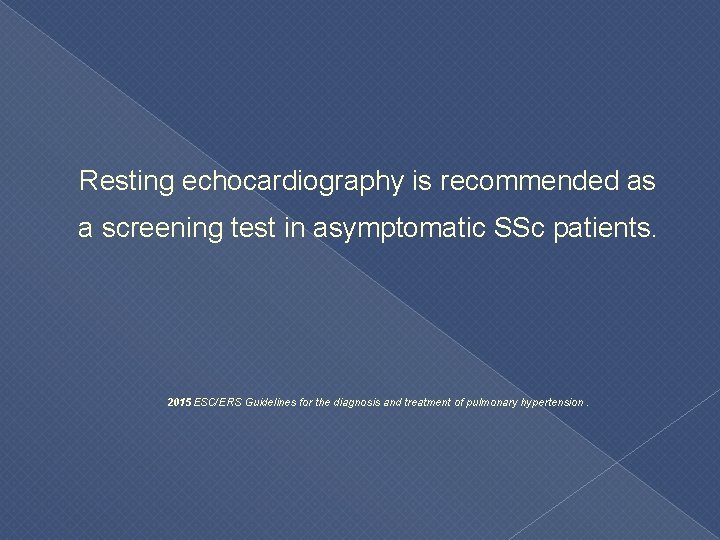 Resting echocardiography is recommended as a screening test in asymptomatic SSc patients.

2015 ESC/ERS Guidelines for the diagnosis and treatment of pulmonary hypertension .